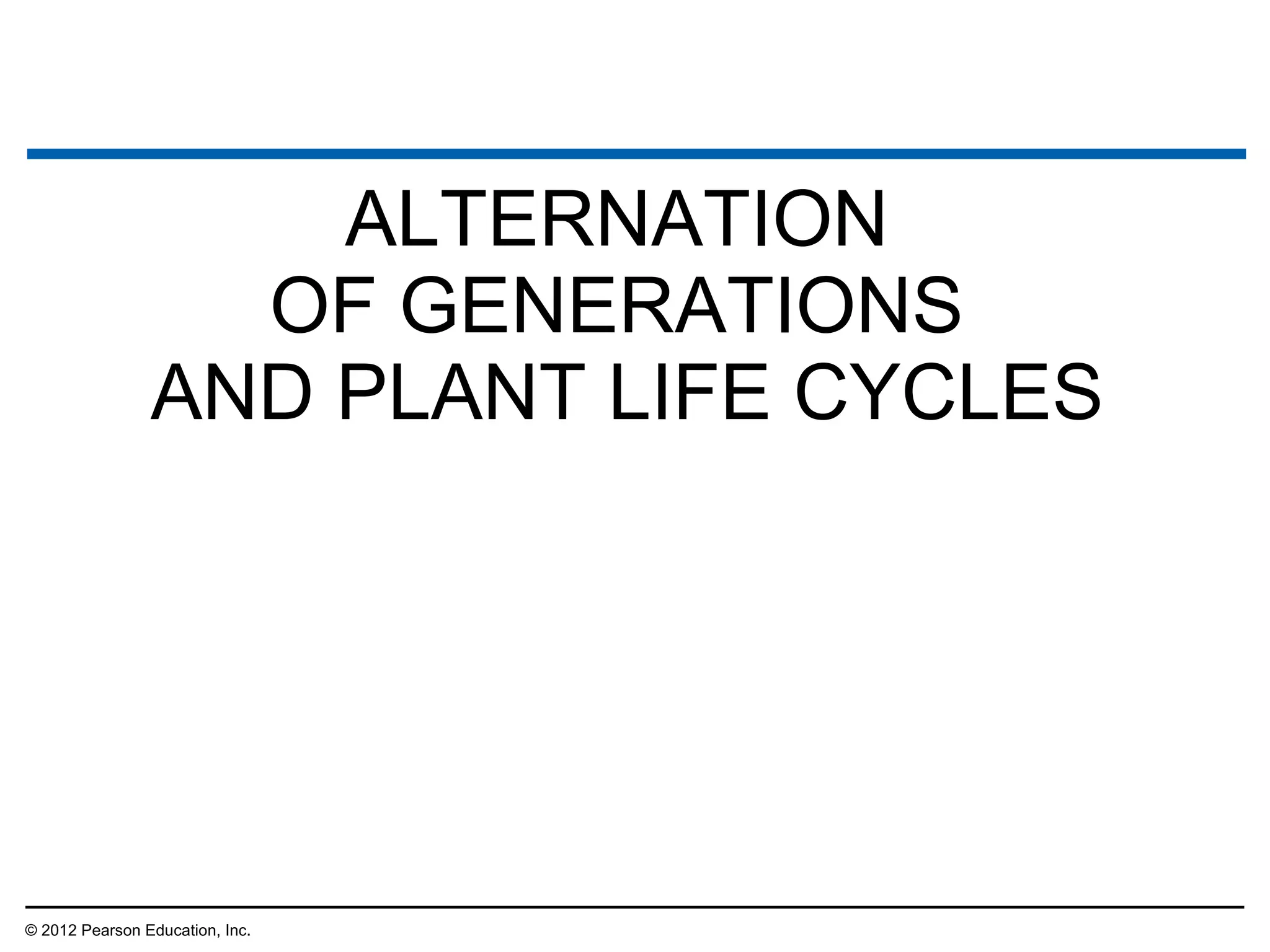 ALTERNATION
OF GENERATIONS
AND PLANT LIFE CYCLES

© 2012 Pearson Education, Inc.